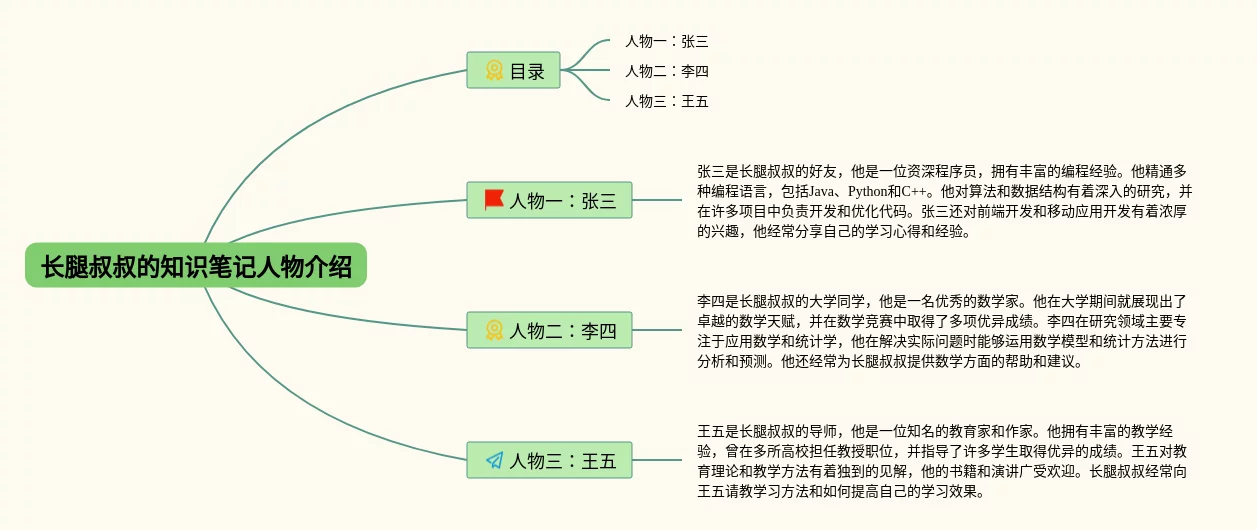 长腿叔叔的知识笔记人物介绍

目录

人物一：张三

人物二：李四

人物三：王五

人物一：张三

张三是长腿叔叔的好友，他是一位资深程序员，拥有丰富的编程经验。他精通多种编程语言，包括Java、Python和C++。他对算法和数据结构有着深入的研究，并在许多项目中负责开发和优化代码。张三还对前端开发和移动应用开发有着浓厚的兴趣，他经常分享自己的学习心得和经验。

人物二：李四

李四是长腿叔叔的大学同学，他是一名优秀的数学家。他在大学期间就展现出了卓越的数学天赋，并在数学竞赛中取得了多项优异成绩。李四在研究领域主要专注于应用数学和统计学，他在解决实际问题时能够运用数学模型和统计方法进行分析和预测。他还经常为长腿叔叔提供数学方面的帮助和建议。

人物三：王五

王五是长腿叔叔的导师，他是一位知名的教育家和作家。他拥有丰富的教学经验，曾在多所高校担任教授职位，并指导了许多学生取得优异的成绩。王五对教育理论和教学方法有着独到的见解，他的书籍和演讲广受欢迎。长腿叔叔经常向王五请教学习方法和如何提高自己的学习效果。